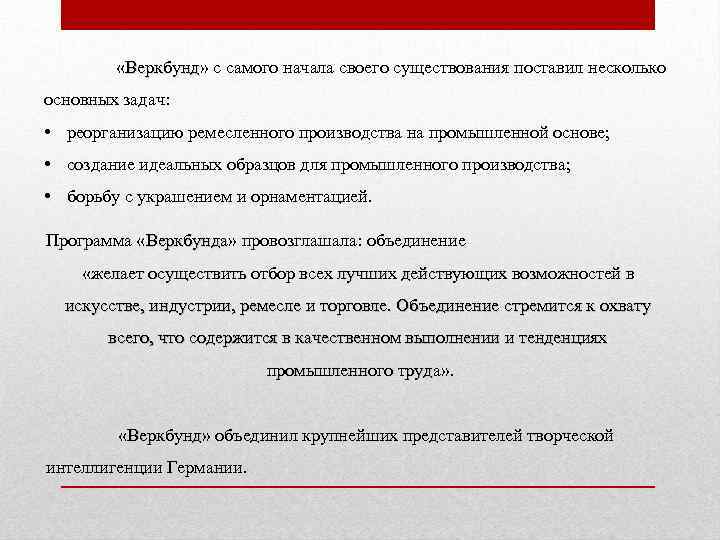 «Веркбунд» с самого начала своего существования поставил несколько основных задач:

• реорганизацию ремесленного производства на промышленной основе;

• создание идеальных образцов для промышленного производства;

• борьбу с украшением и орнаментацией.

Программа «Веркбунда» провозглашала: объединение

«желает осуществить отбор всех лучших действующих возможностей в искусстве, индустрии, ремесле и торговле. Объединение стремится к охвату всего, что содержится в качественном выполнении и тенденциях промышленного труда».

«Веркбунд» объединил крупнейших представителей творческой интеллигенции Германии.